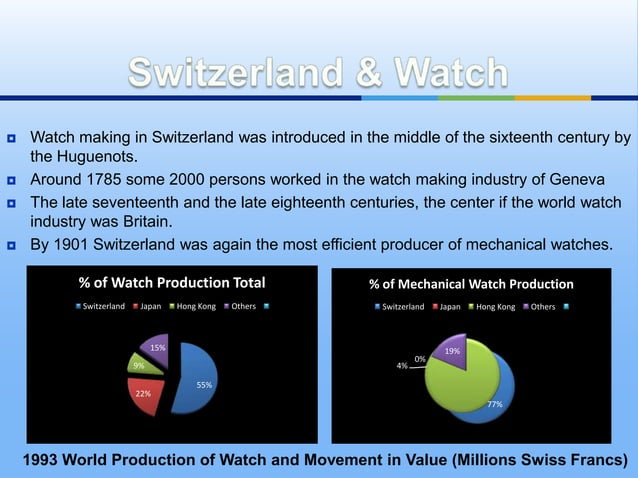 Switzerland & Watch

Watch making in Switzerland was introduced in the middle of the sixteenth century by the Huguenots.

Around 1785 some 2000 persons worked in the watch making industry of Geneva

The late seventeenth and the late eighteenth centuries, the center if the world watch industry was Britain.

By 1901 Switzerland was again the most efficient producer of mechanical watches.

% of Watch Production Total

Switzerland Japan Hong Kong Others

15%
9%
22%
55%

% of Mechanical Watch Production

Switzerland Japan Hong Kong Others

0%
4%
19%
77%

1993 World Production of Watch and Movement in Value (Millions Swiss Francs)